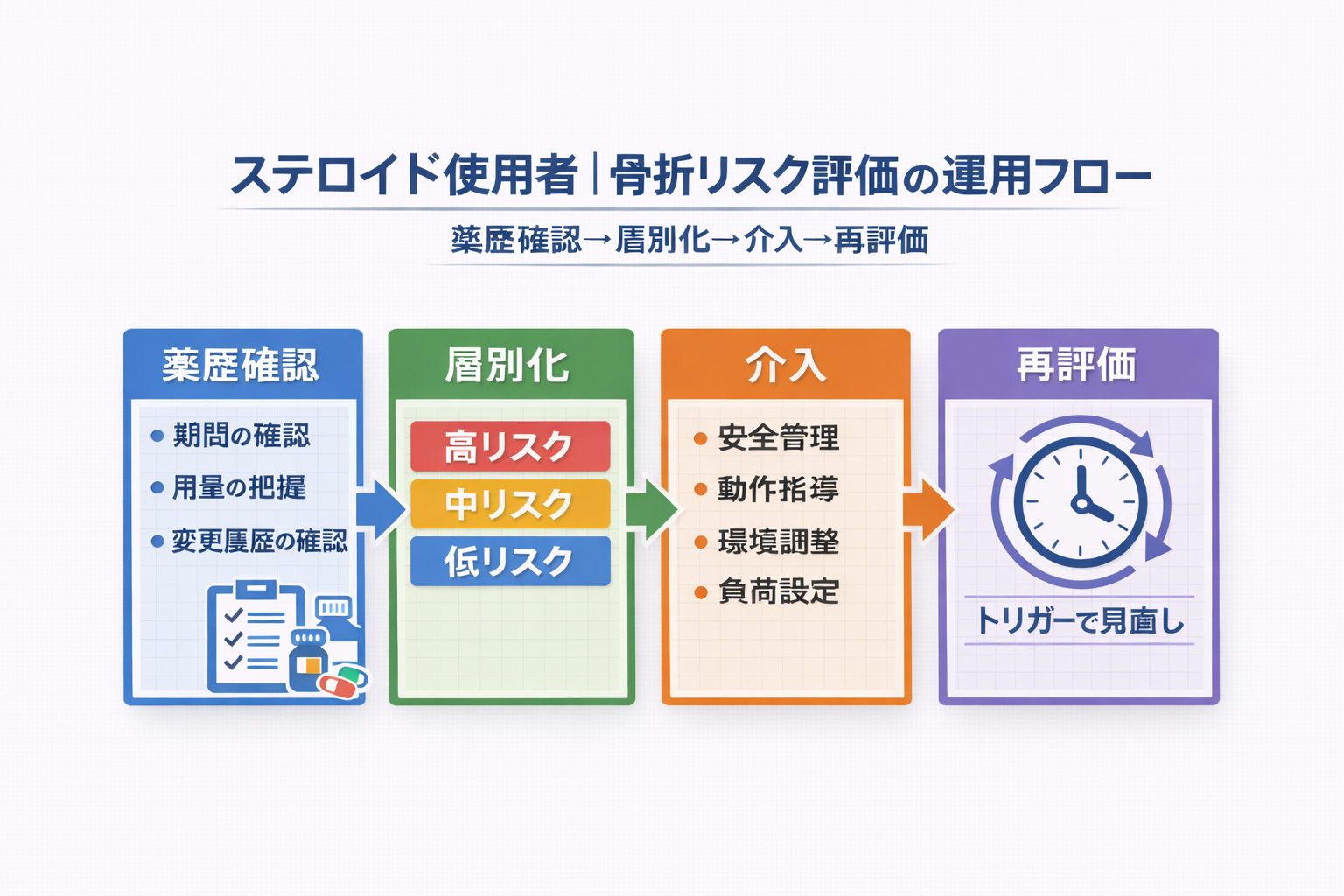 ステロイド使用者｜骨折リスク評価の運用フロー

薬歴確認→層別化→介入→再評価

薬歴確認

• 期間の確認
• 用量の把握
• 変更履歴の確認

層別化

高リスク
中リスク
低リスク

介入

• 安全管理
• 動作指導
• 環境調整
• 負荷設定

再評価

トリガーで見直し